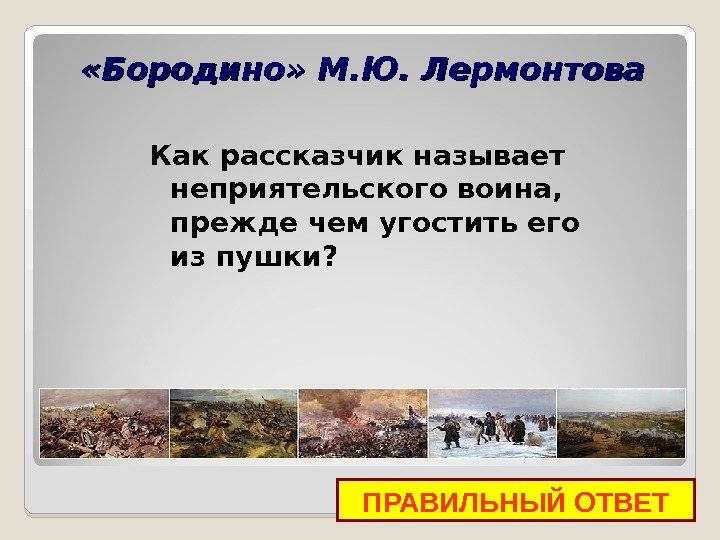 «Бородино» М.Ю. Лермонтова

Как рассказчик называет неприятельского воина, прежде чем угостить его из пушки?

ПРАВИЛЬНЫЙ ОТВЕТ